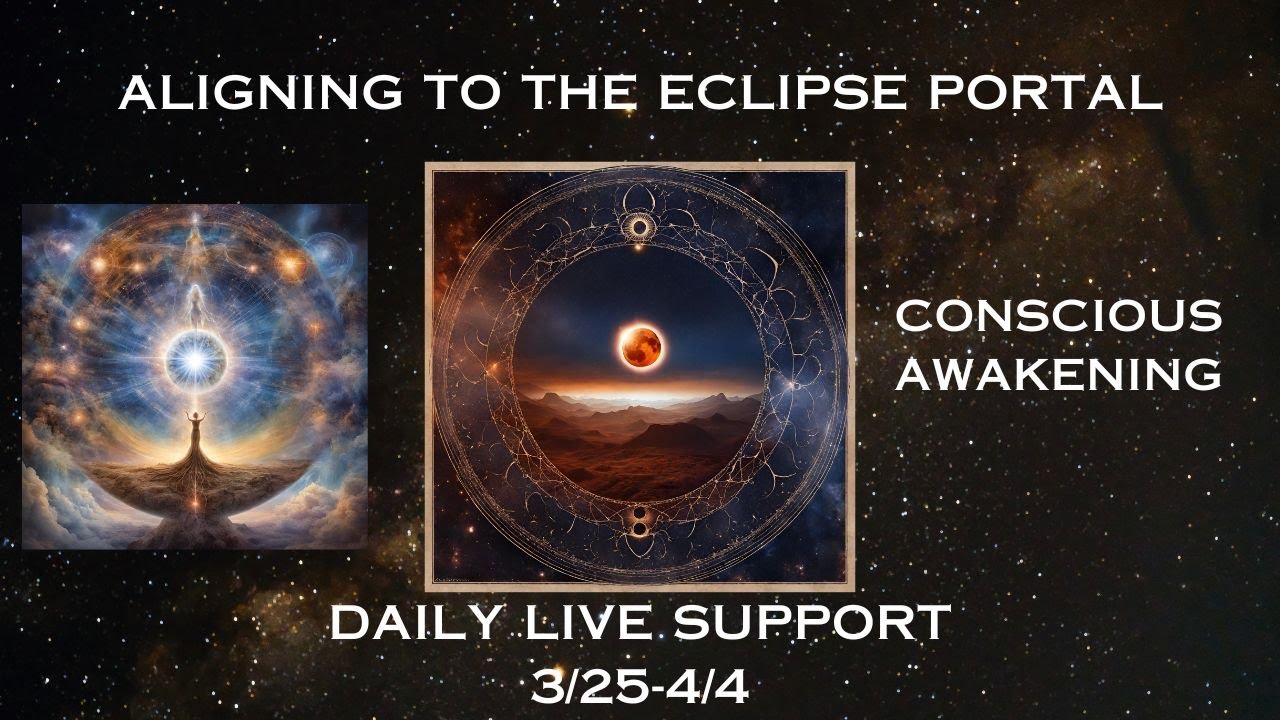 ALIGNING TO THE ECLIPSE PORTAL

CONSCIOUS AWAKENING

DAILY LIVE SUPPORT
3/25-4/4